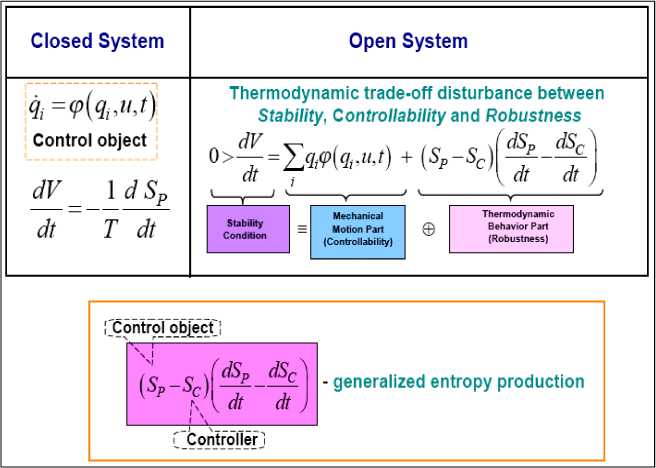 | Closed System | Open System |
|---|---|
| $\dot{q}_i = \varphi(q_i, u, t)$ Control object $\frac{dV}{dt} = -\frac{1}{T}\frac{d\,S_P}{dt}$ | Thermodynamic trade-off disturbance between *Stability*, *Controllability* and *Robustness* $0 > \frac{dV}{dt} = \sum_i q_i \varphi(q_i, u, t) + (S_P - S_C)\left(\frac{dS_P}{dt} - \frac{dS_C}{dt}\right)$ Stability Condition $\equiv$ Mechanical Motion Part (Controllability) $\oplus$ Thermodynamic Behavior Part (Robustness) |

Control object

$(S_P - S_C)\left(\frac{dS_P}{dt} - \frac{dS_C}{dt}\right)$ - generalized entropy production

Controller